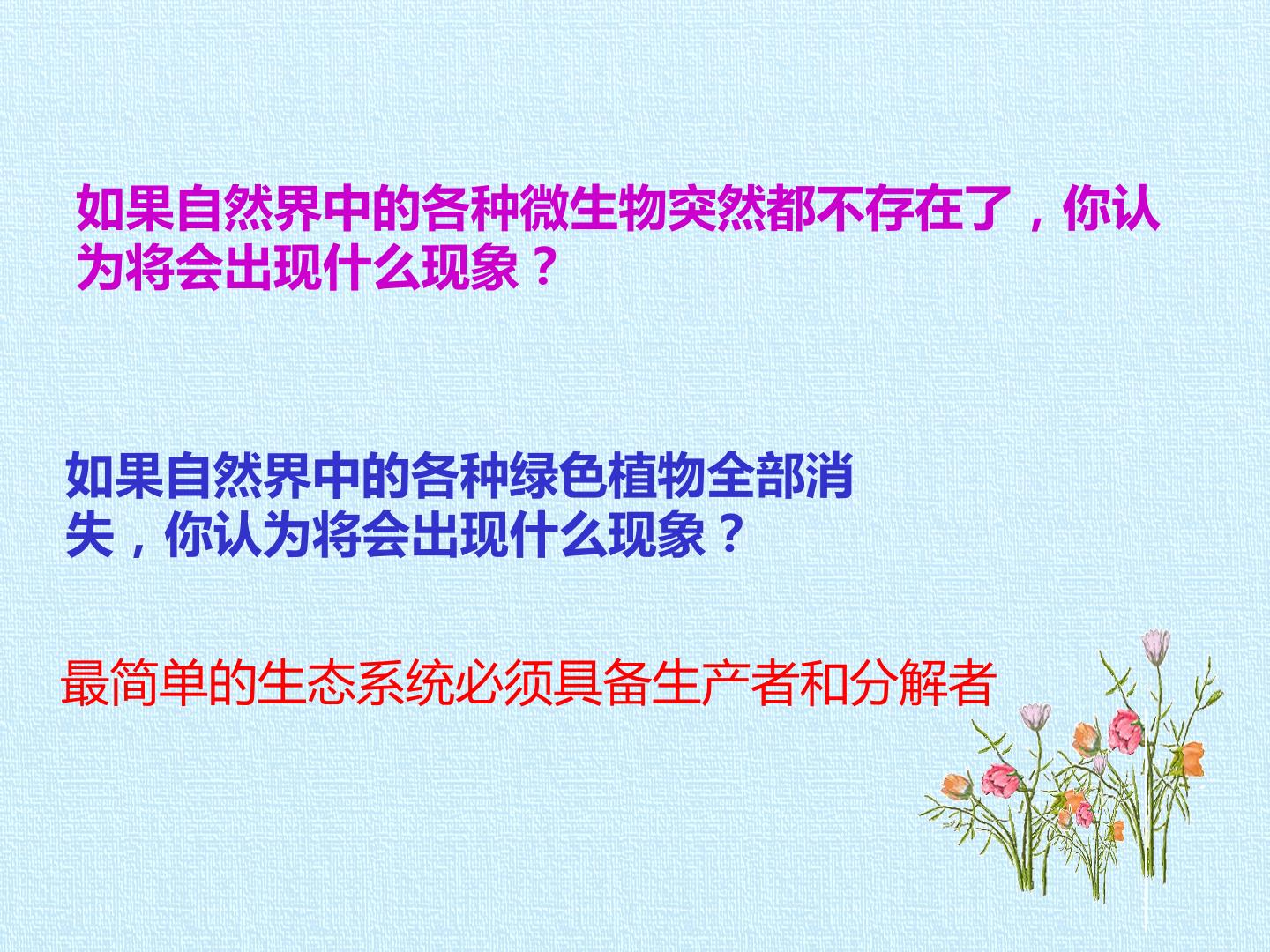 如果自然界中的各种微生物突然都不存在了，你认为将会出现什么现象？

如果自然界中的各种绿色植物全部消失，你认为将会出现什么现象？

最简单的生态系统必须具备生产者和分解者